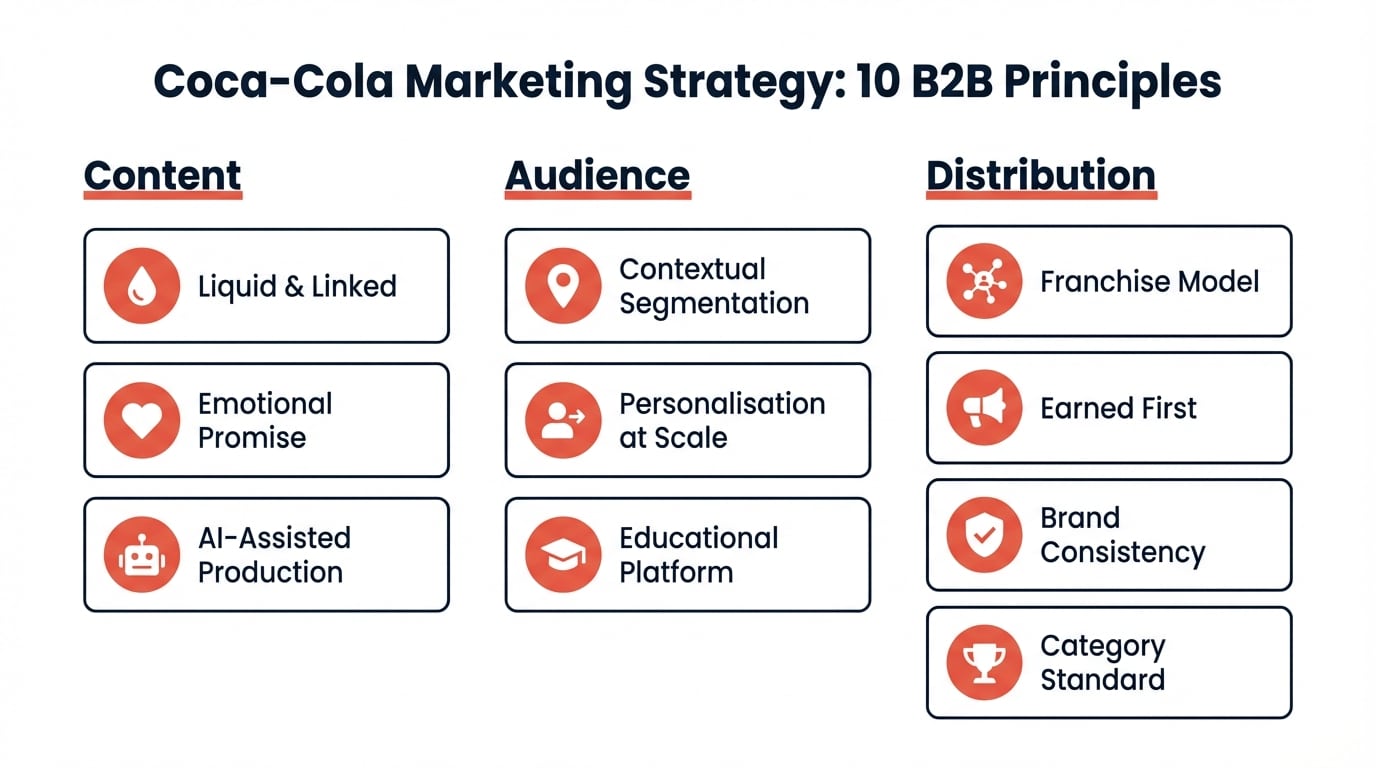 Coca-Cola Marketing Strategy: 10 B2B Principles

Content

Liquid & Linked

Emotional Promise

AI-Assisted Production

Audience

Contextual Segmentation

Personalisation at Scale

Educational Platform

Distribution

Franchise Model

Earned First

Brand Consistency

Category Standard